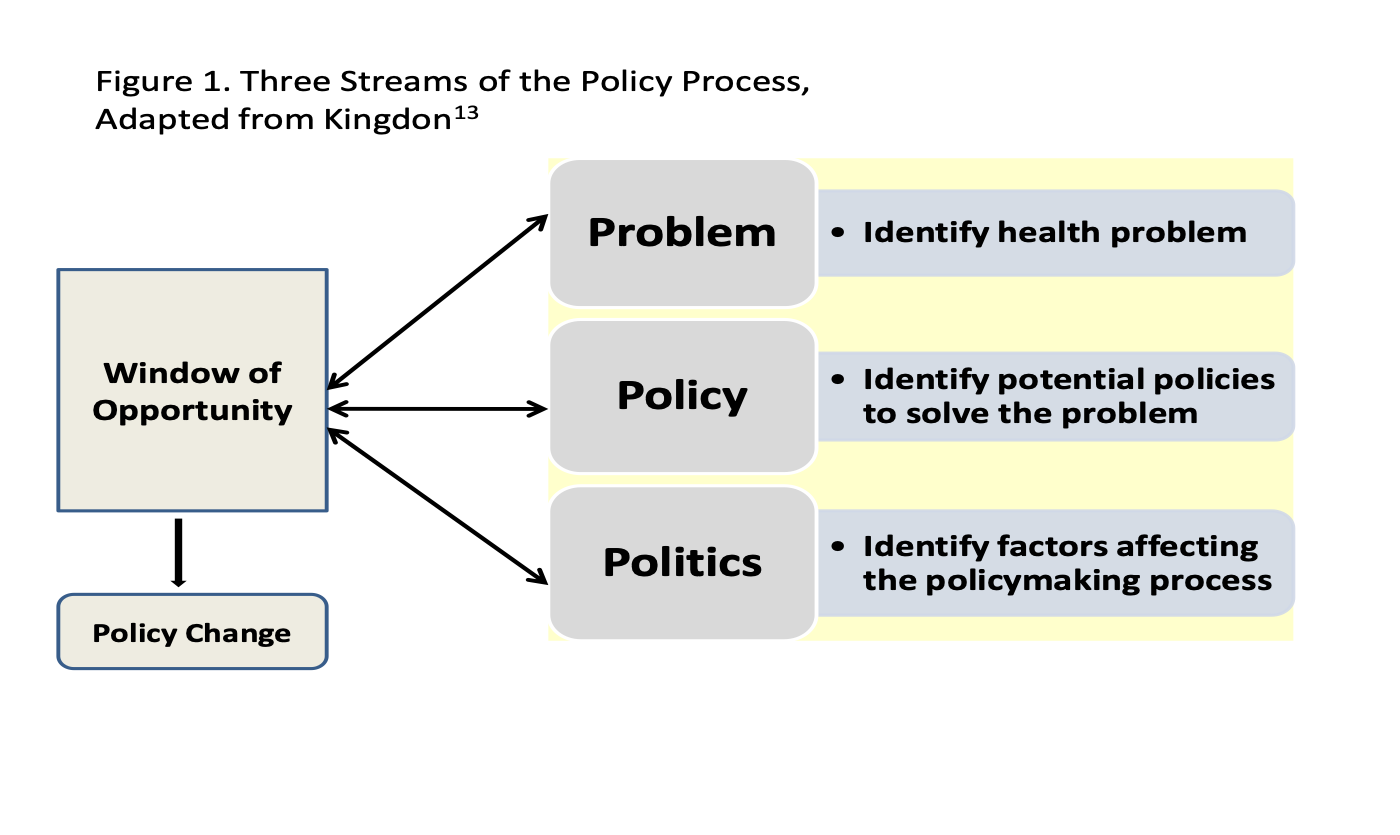 Figure 1. Three Streams of the Policy Process, Adapted from Kingdon$^{13}$

Window of Opportunity

Policy Change

Problem

• Identify health problem

Policy

• Identify potential policies to solve the problem

Politics

• Identify factors affecting the policymaking process